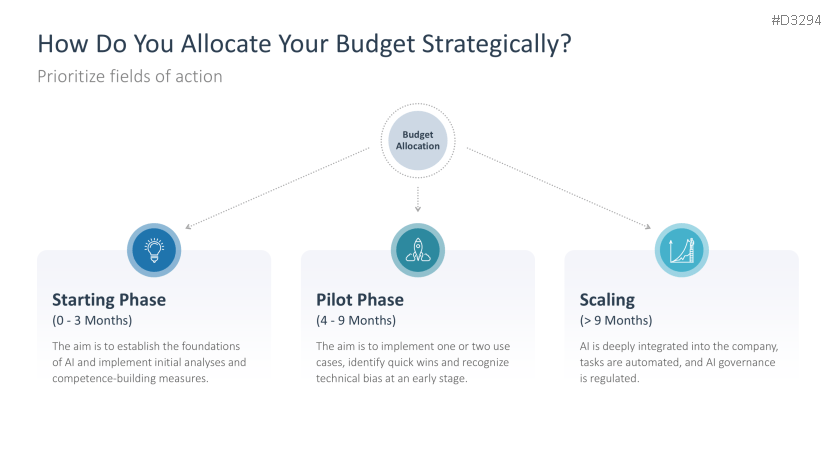 #D3294

How Do You Allocate Your Budget Strategically?

Prioritize fields of action

Budget Allocation

Starting Phase
(0 - 3 Months)

The aim is to establish the foundations of AI and implement initial analyses and competence-building measures.

Pilot Phase
(4 - 9 Months)

The aim is to implement one or two use cases, identify quick wins and recognize technical bias at an early stage.

Scaling
(> 9 Months)

AI is deeply integrated into the company, tasks are automated, and AI governance is regulated.